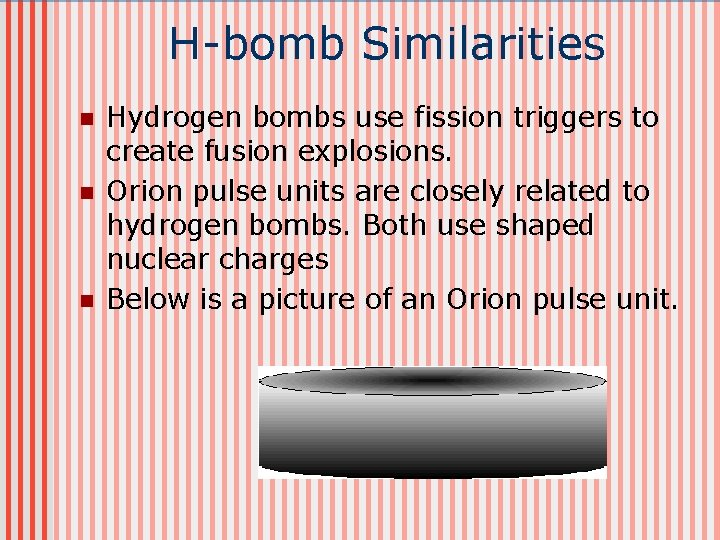 H-bomb Similarities

- Hydrogen bombs use fission triggers to create fusion explosions.
- Orion pulse units are closely related to hydrogen bombs. Both use shaped nuclear charges
- Below is a picture of an Orion pulse unit.